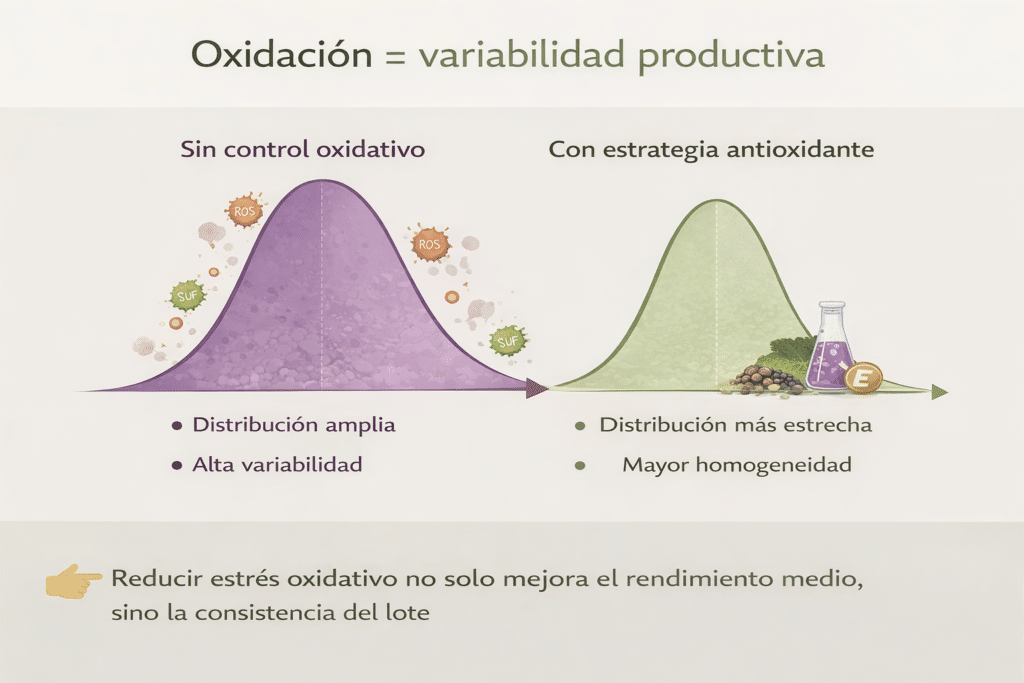 Oxidación = variabilidad productiva

Sin control oxidativo

ROS

ROS

SUF

SUF

• Distribución amplia

• Alta variabilidad

Con estrategia antioxidante

E

• Distribución más estrecha

• Mayor homogeneidad

Reducir estrés oxidativo no solo mejora el rendimiento medio, sino la consistencia del lote